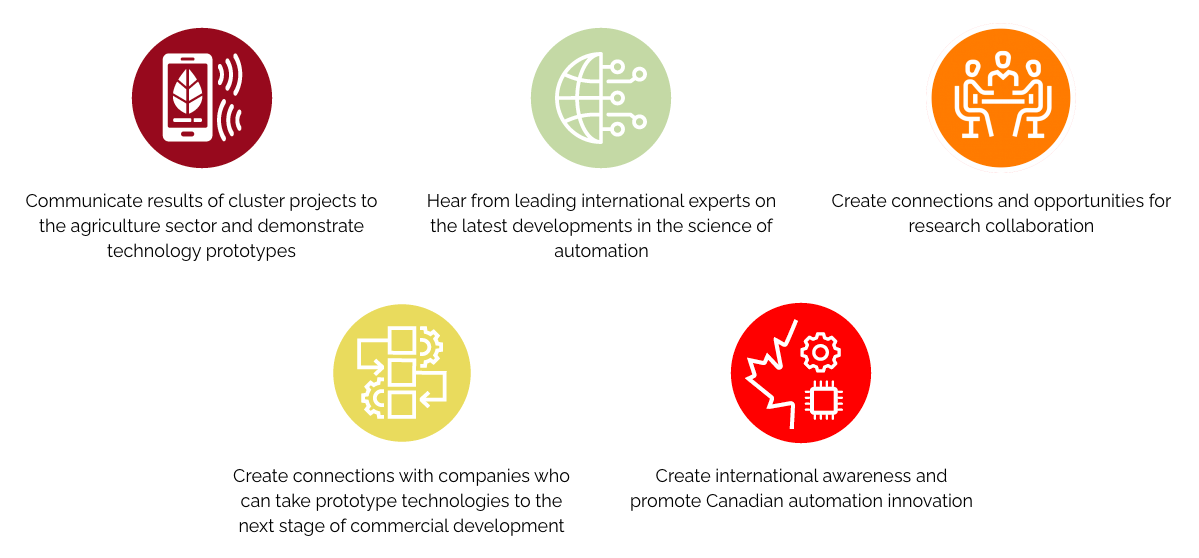 Communicate results of cluster projects to the agriculture sector and demonstrate technology prototypes

Hear from leading international experts on the latest developments in the science of automation

Create connections and opportunities for research collaboration

Create connections with companies who can take prototype technologies to the next stage of commercial development

Create international awareness and promote Canadian automation innovation